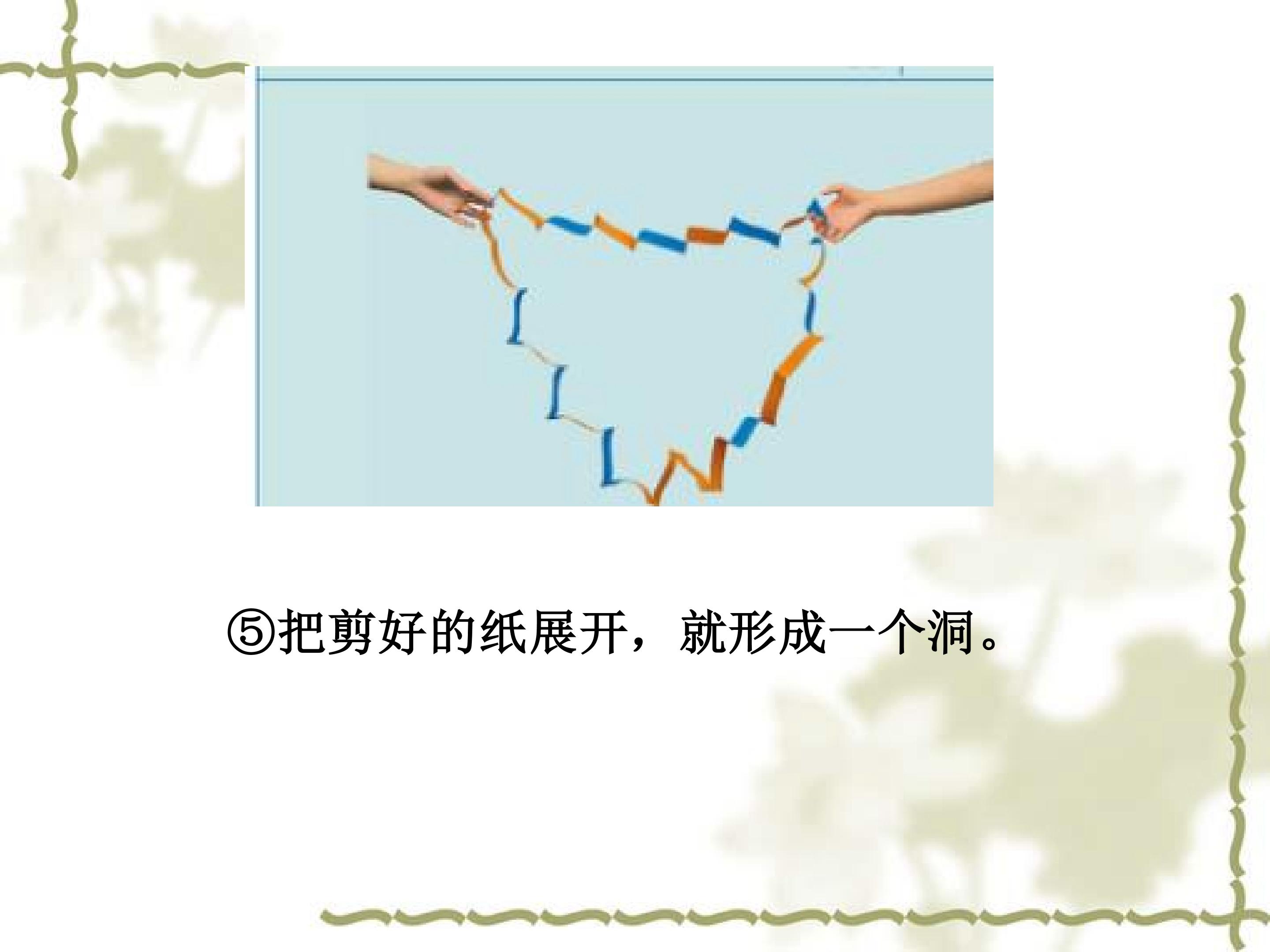 ⑤把剪好的纸展开，就形成一个洞。